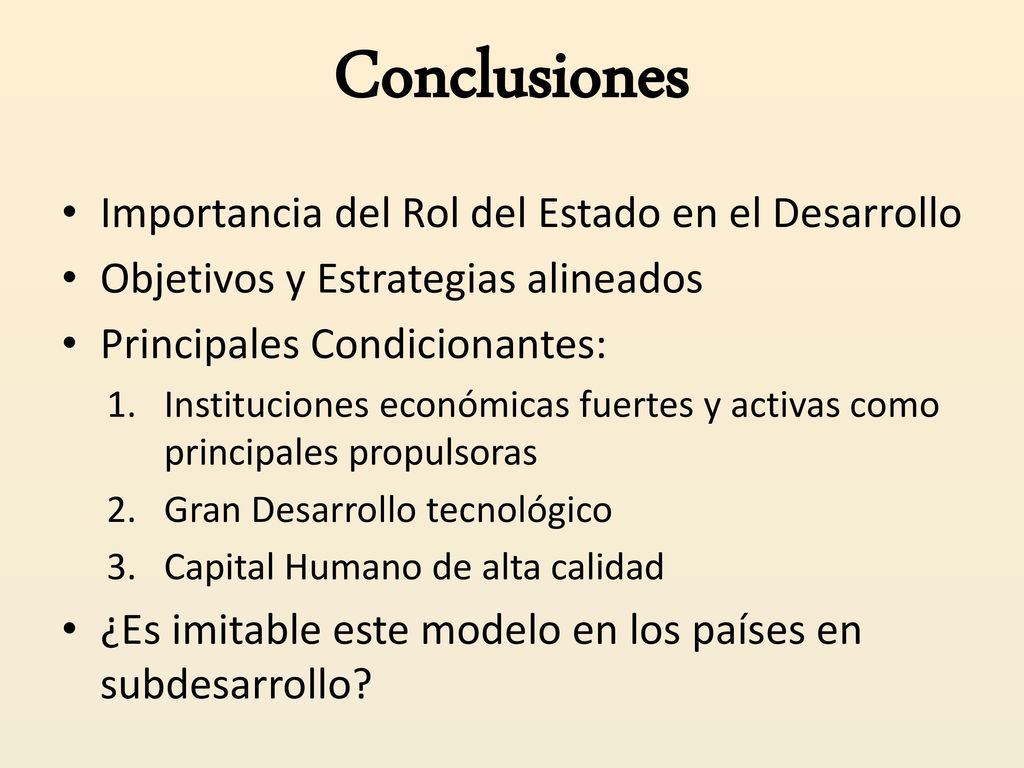 Conclusiones

• Importancia del Rol del Estado en el Desarrollo
• Objetivos y Estrategias alineados
• Principales Condicionantes:
1. Instituciones económicas fuertes y activas como principales propulsoras
2. Gran Desarrollo tecnológico
3. Capital Humano de alta calidad
• ¿Es imitable este modelo en los países en subdesarrollo?